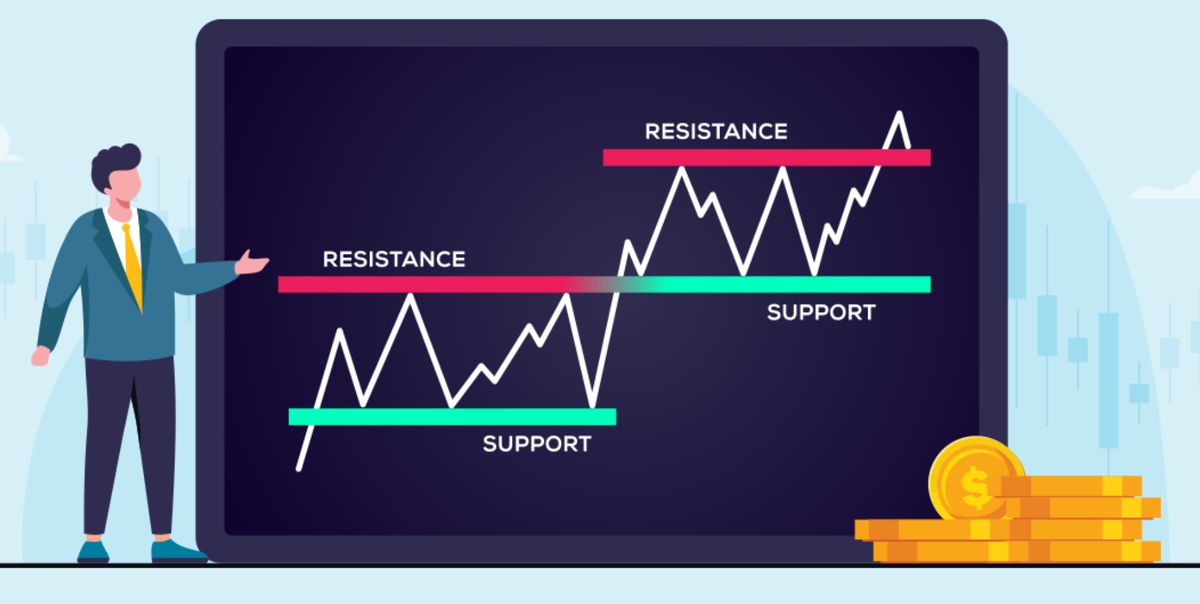 RESISTANCE

RESISTANCE

SUPPORT

SUPPORT

$